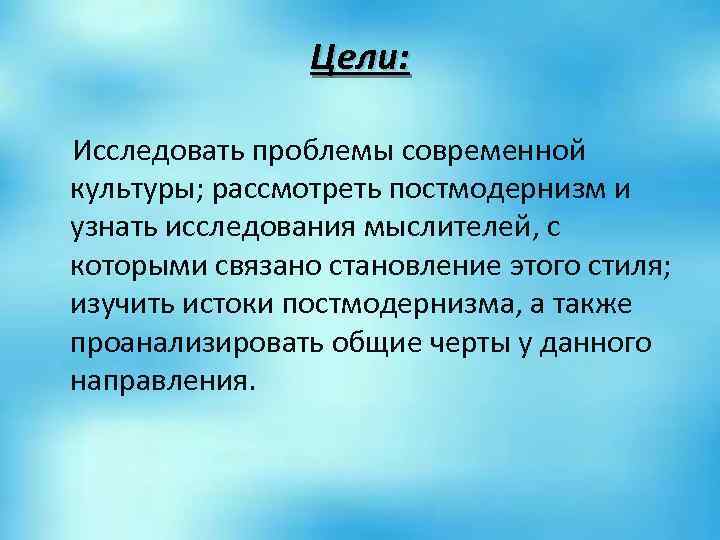 Цели:

Исследовать проблемы современной культуры; рассмотреть постмодернизм и узнать исследования мыслителей, с которыми связано становление этого стиля; изучить истоки постмодернизма, а также проанализировать общие черты у данного направления.